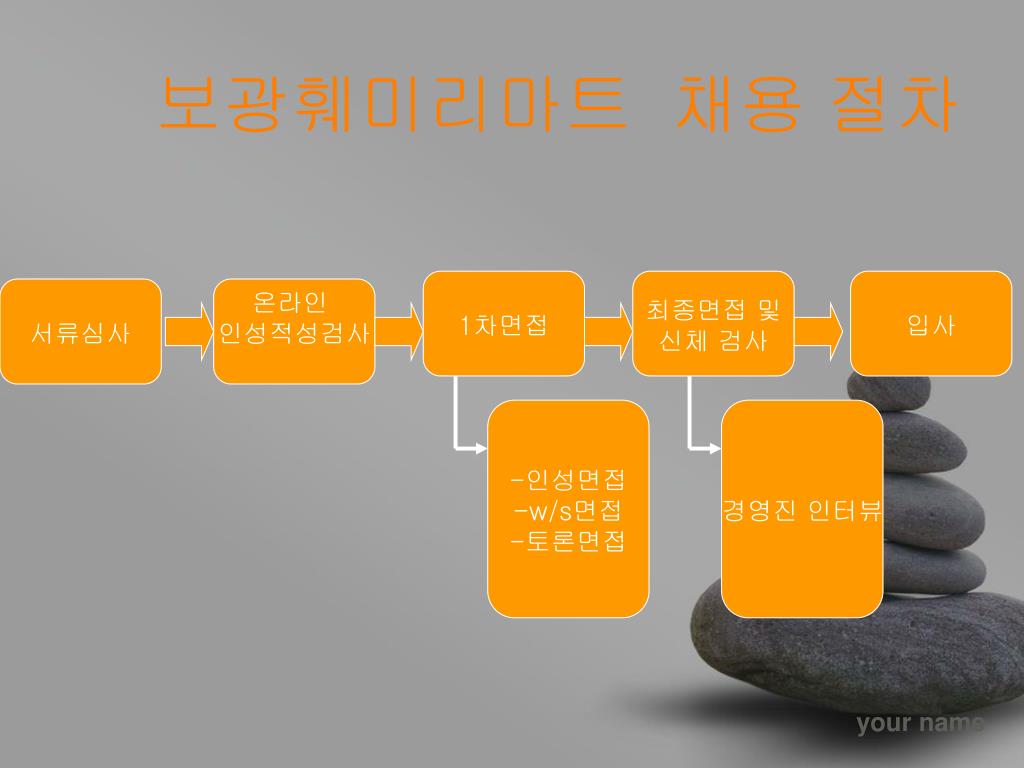 보광훼미리마트 채용 절차

서류심사

온라인 인성적성검사

1차면접

최종면접 및 신체 검사

입사

-인성면접
-w/s면접
-토론면접

경영진 인터뷰

your name